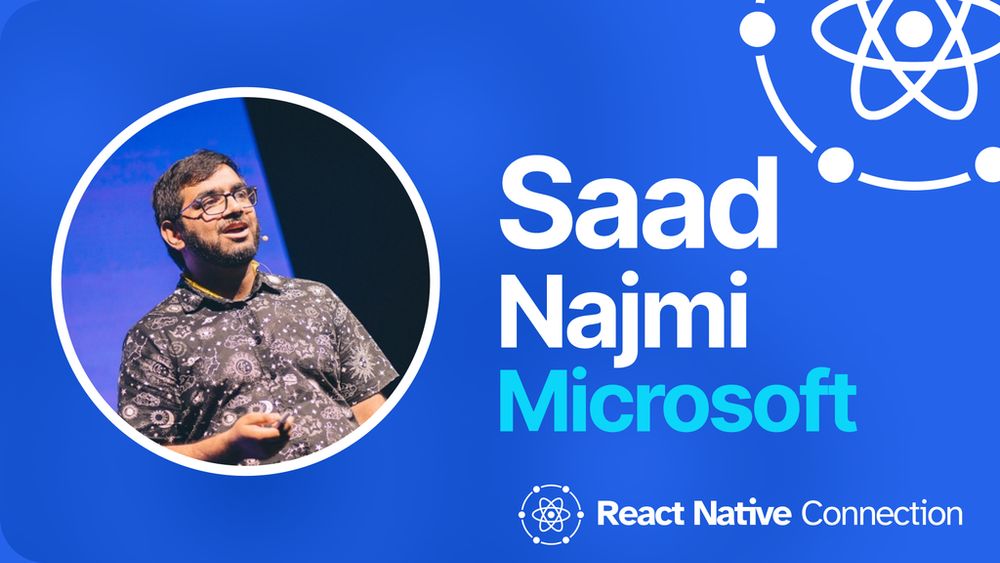 Saad Najmi
Microsoft

React Native Connection